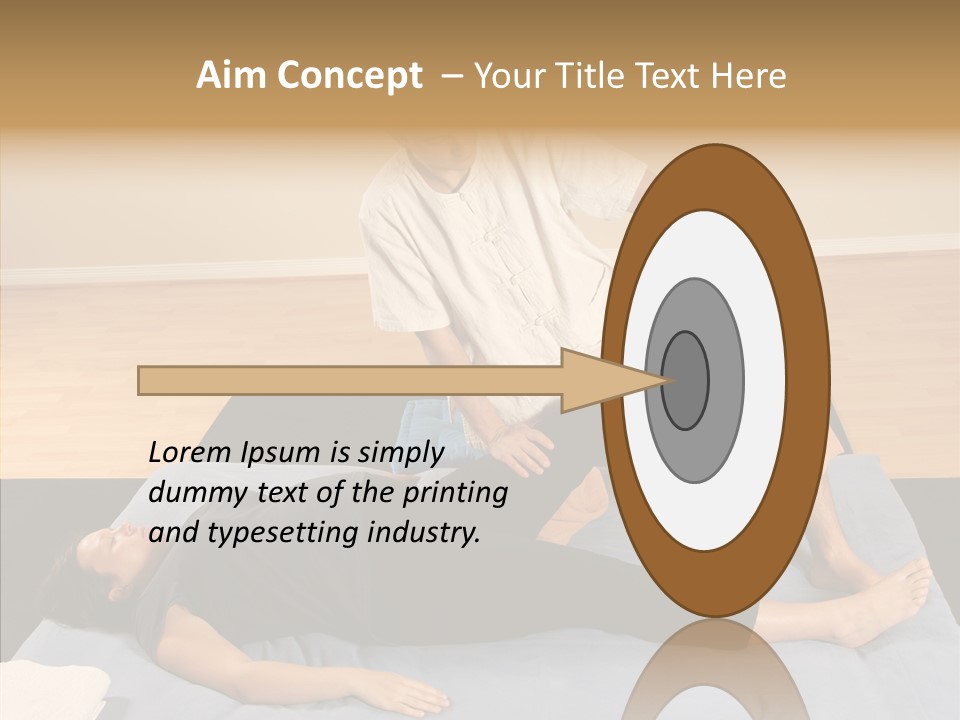 Aim Concept – Your Title Text Here

Lorem Ipsum is simply dummy text of the printing and typesetting industry.